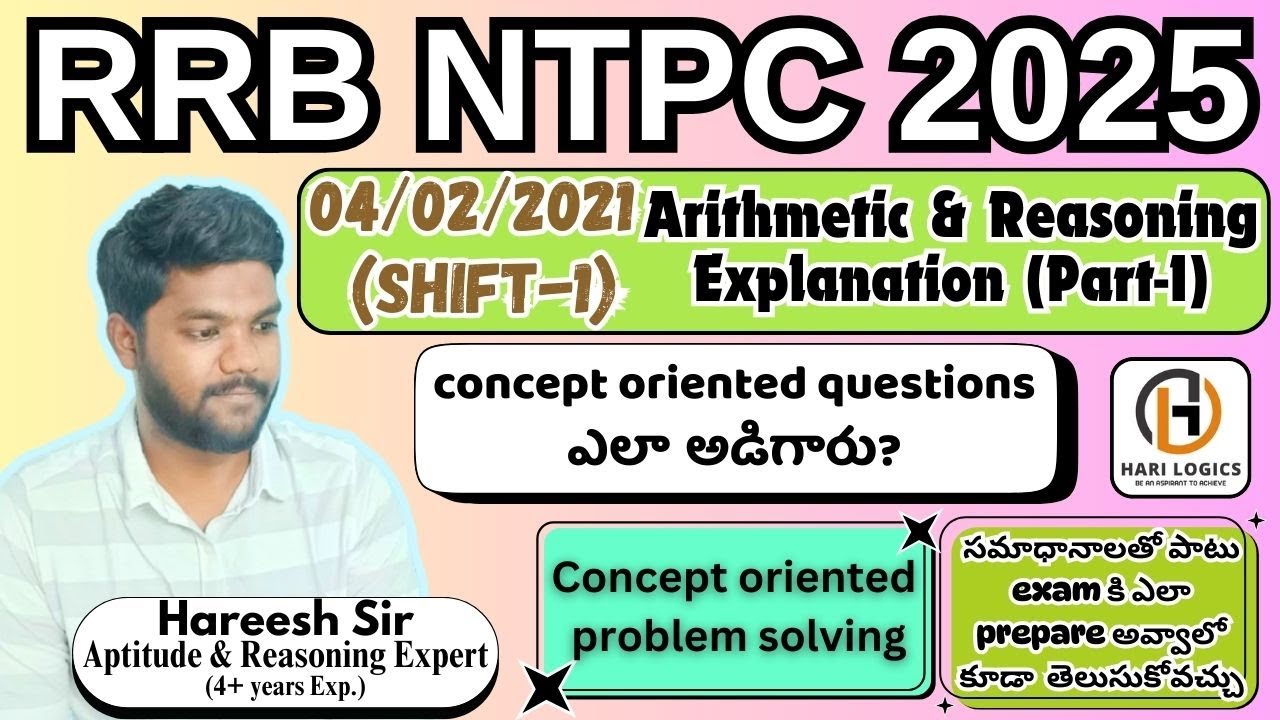 RRB NTPC 2025

04/02/2021 (SHIFT-1)

Arithmetic & Reasoning Explanation (Part-1)

concept oriented questions ఎలా అడిగారు?

HARI LOGICS
BE AN ASPIRANT TO ACHIEVE

Concept oriented problem solving

సమాధానాలతో పాటు exam కి ఎలా prepare అవ్వాలో కూడా తెలుసుకోవచ్చు

Hareesh Sir
Aptitude & Reasoning Expert
(4+ years Exp.)